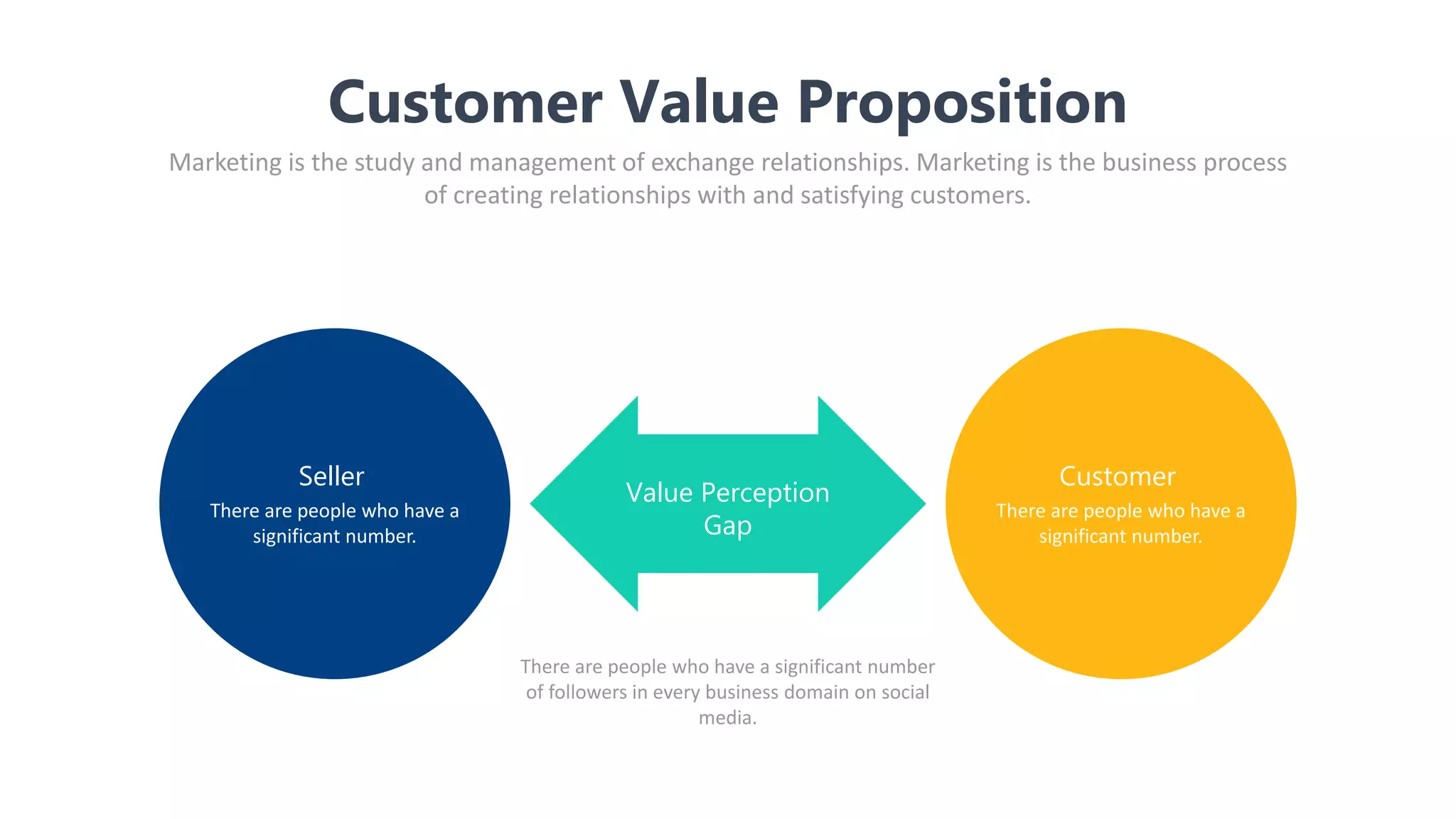 Customer Value Proposition

Marketing is the study and management of exchange relationships. Marketing is the business process of creating relationships with and satisfying customers.

Seller
There are people who have a significant number.

Value Perception Gap

Customer
There are people who have a significant number.

There are people who have a significant number of followers in every business domain on social media.